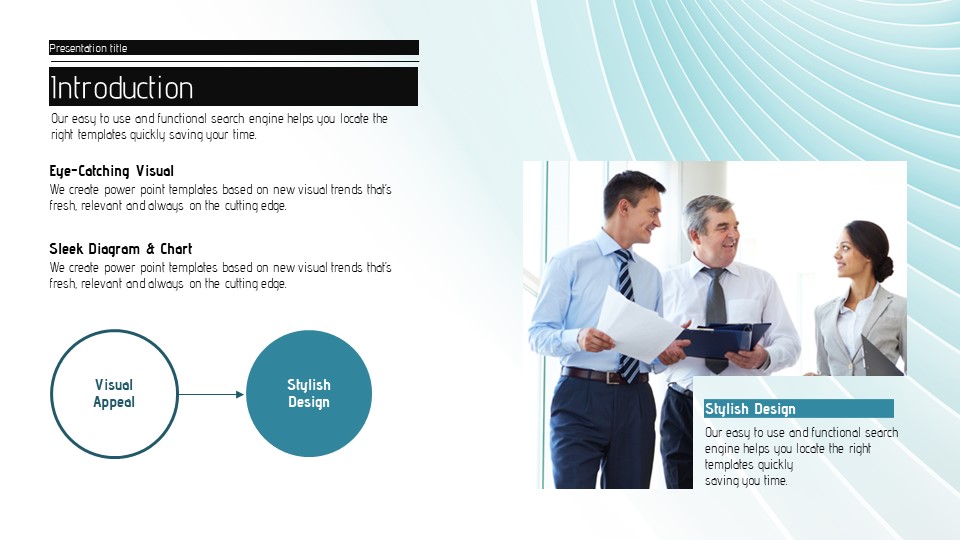 Presentation title

Introduction

Our easy to use and functional search engine helps you locate the right templates quickly saving your time.

Eye-Catching Visual

We create power point templates based on new visual trends that's fresh, relevant and always on the cutting edge.

Sleek Diagram & Chart

We create power point templates based on new visual trends that's fresh, relevant and always on the cutting edge.

Visual Appeal

Stylish Design

Stylish Design

Our easy to use and functional search engine helps you locate the right templates quickly saving you time.